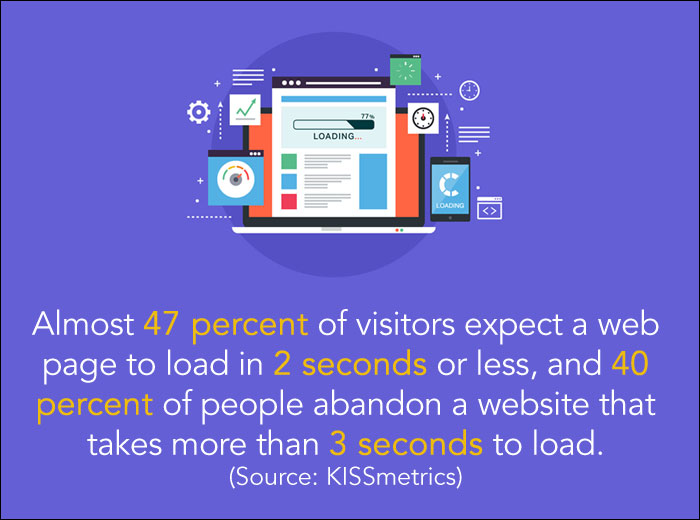 77%

LOADING...

LOADING

Almost 47 percent of visitors expect a web page to load in 2 seconds or less, and 40 percent of people abandon a website that takes more than 3 seconds to load.
(Source: KISSmetrics)